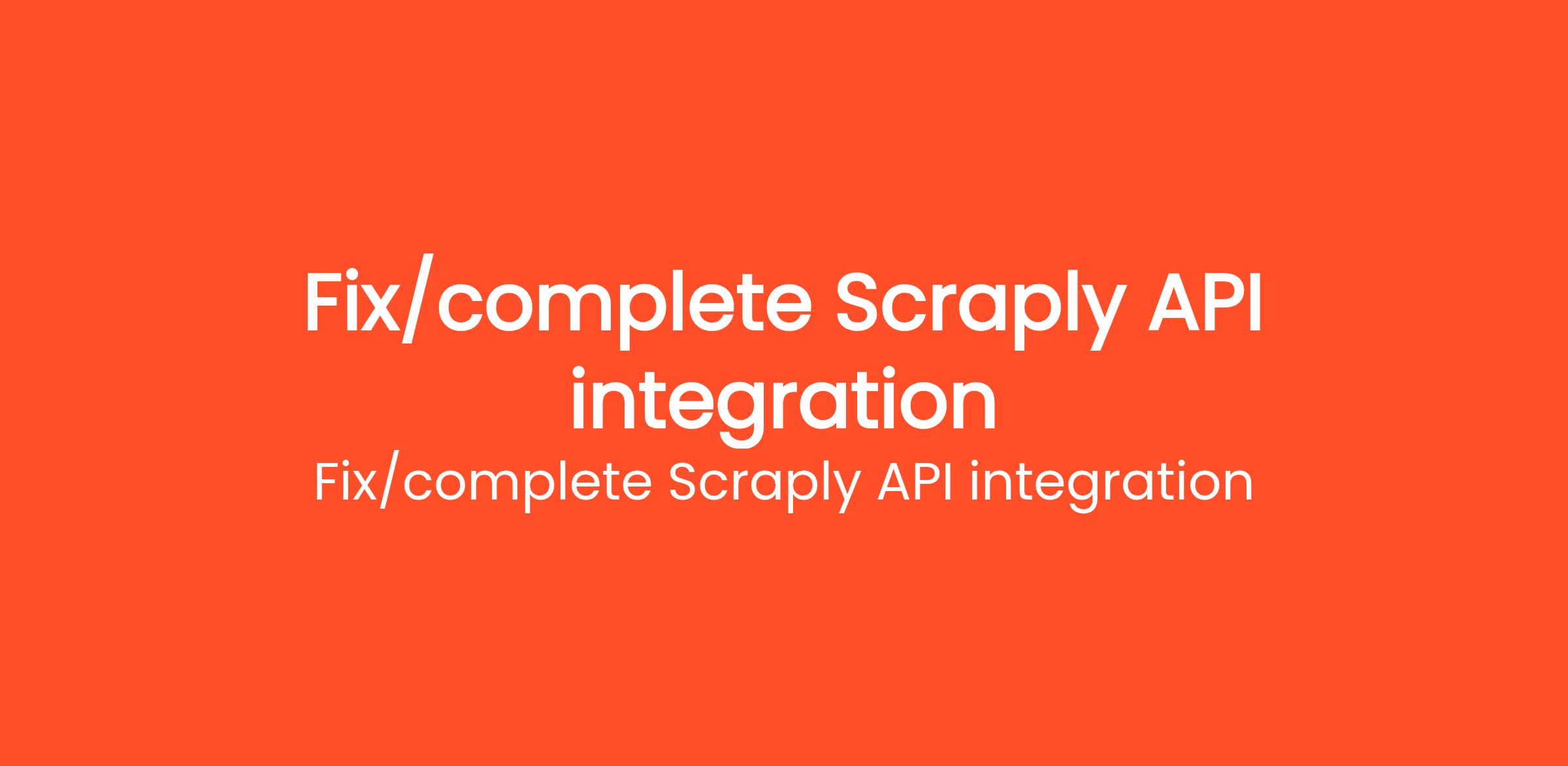 Fix/complete Scraply API integration

Fix/complete Scraply API integration